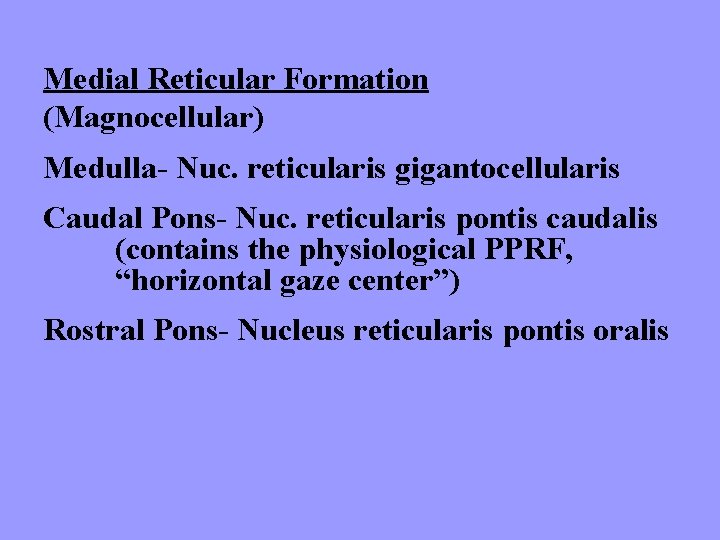 Medial Reticular Formation
(Magnocellular)

Medulla- Nuc. reticularis gigantocellularis

Caudal Pons- Nuc. reticularis pontis caudalis (contains the physiological PPRF, “horizontal gaze center”)

Rostral Pons- Nucleus reticularis pontis oralis